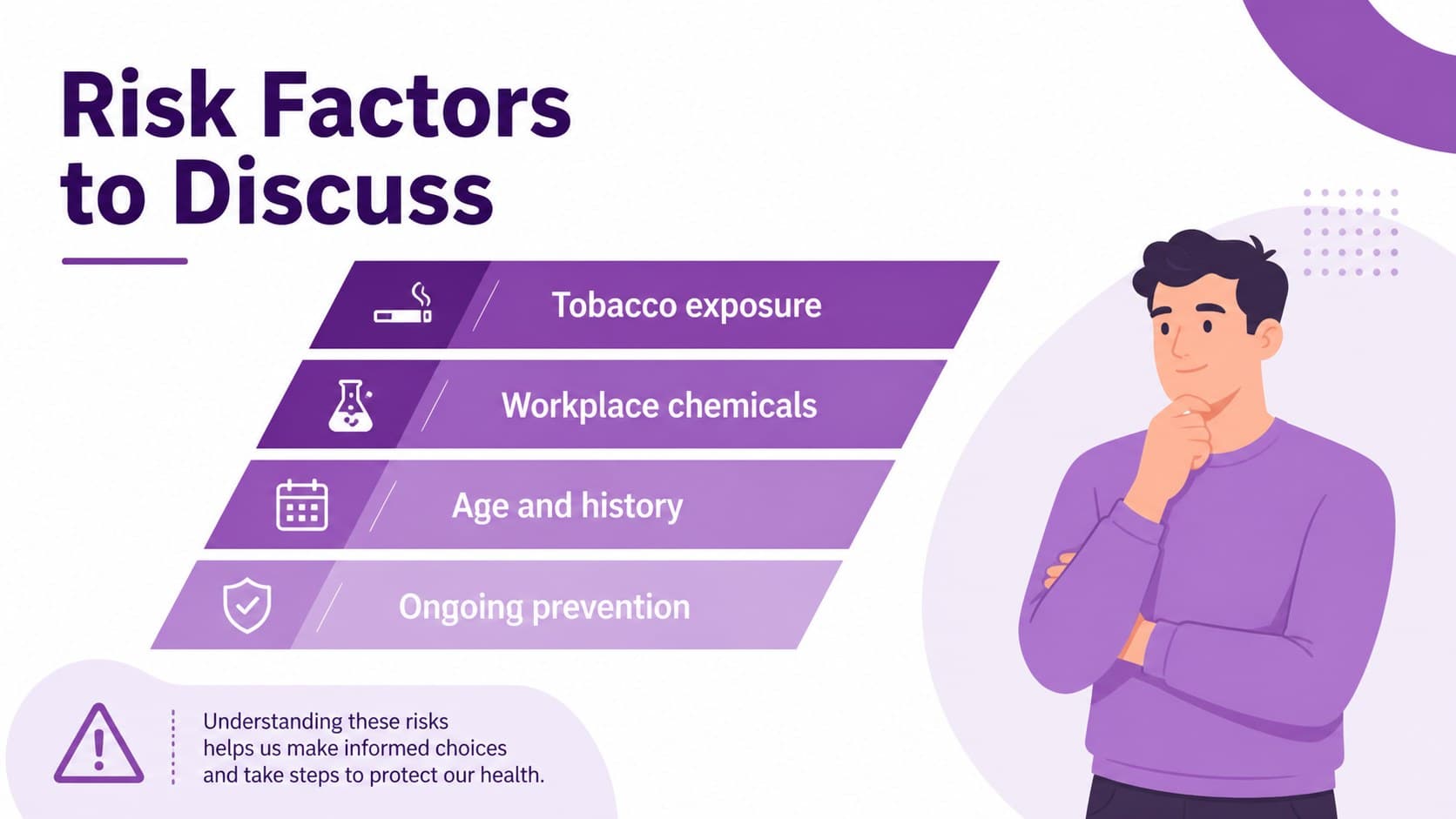 Risk Factors to Discuss

Tobacco exposure

Workplace chemicals

Age and history

Ongoing prevention

Understanding these risks helps us make informed choices and take steps to protect our health.